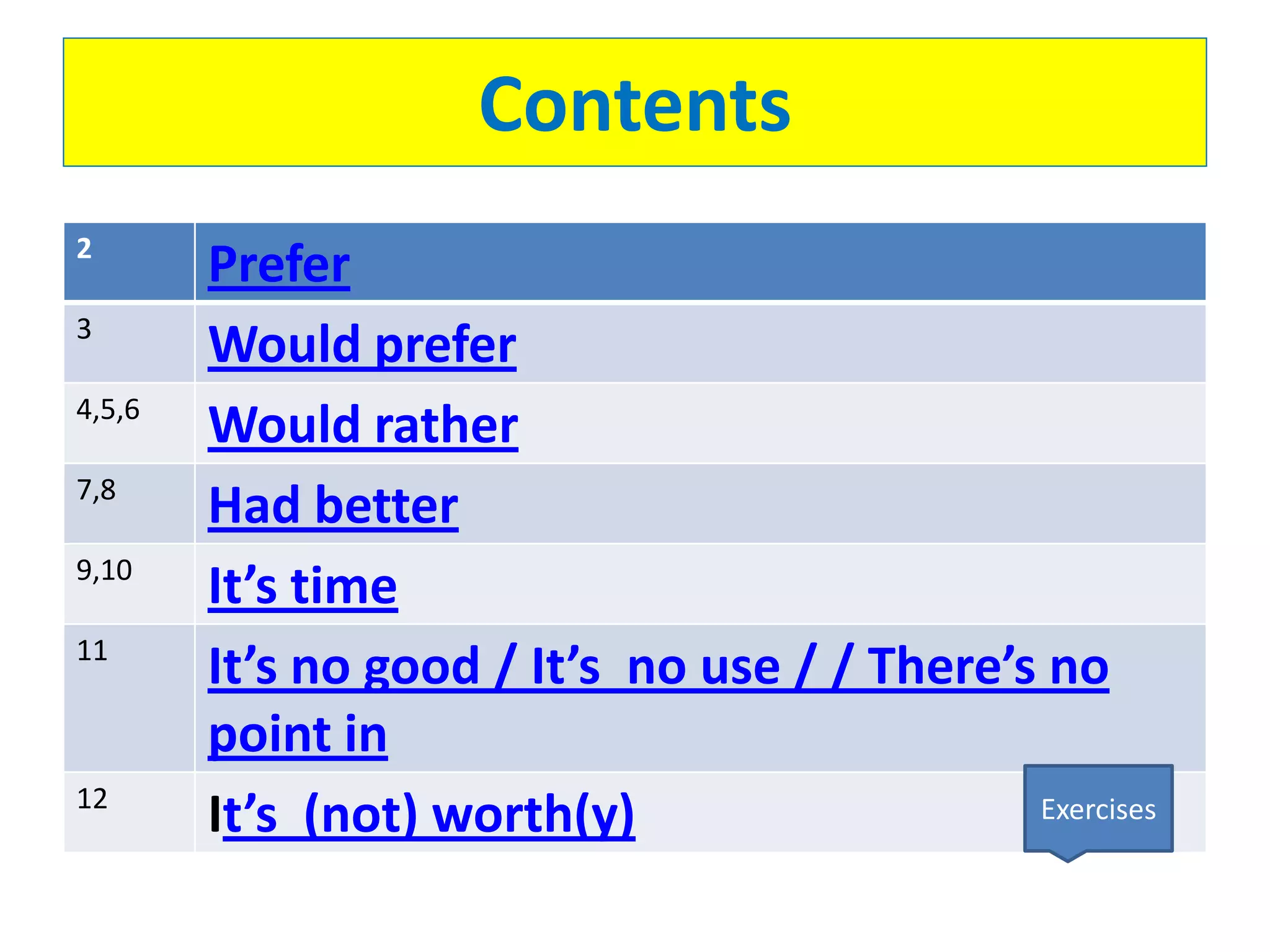 Contents

| 2 | Prefer |
|---|---|
| 3 | Would prefer |
| 4,5,6 | Would rather |
| 7,8 | Had better |
| 9,10 | It’s time |
| 11 | It’s no good / It’s  no use / / There’s no point in |
| 12 | It’s  (not) worth(y) |

Exercises